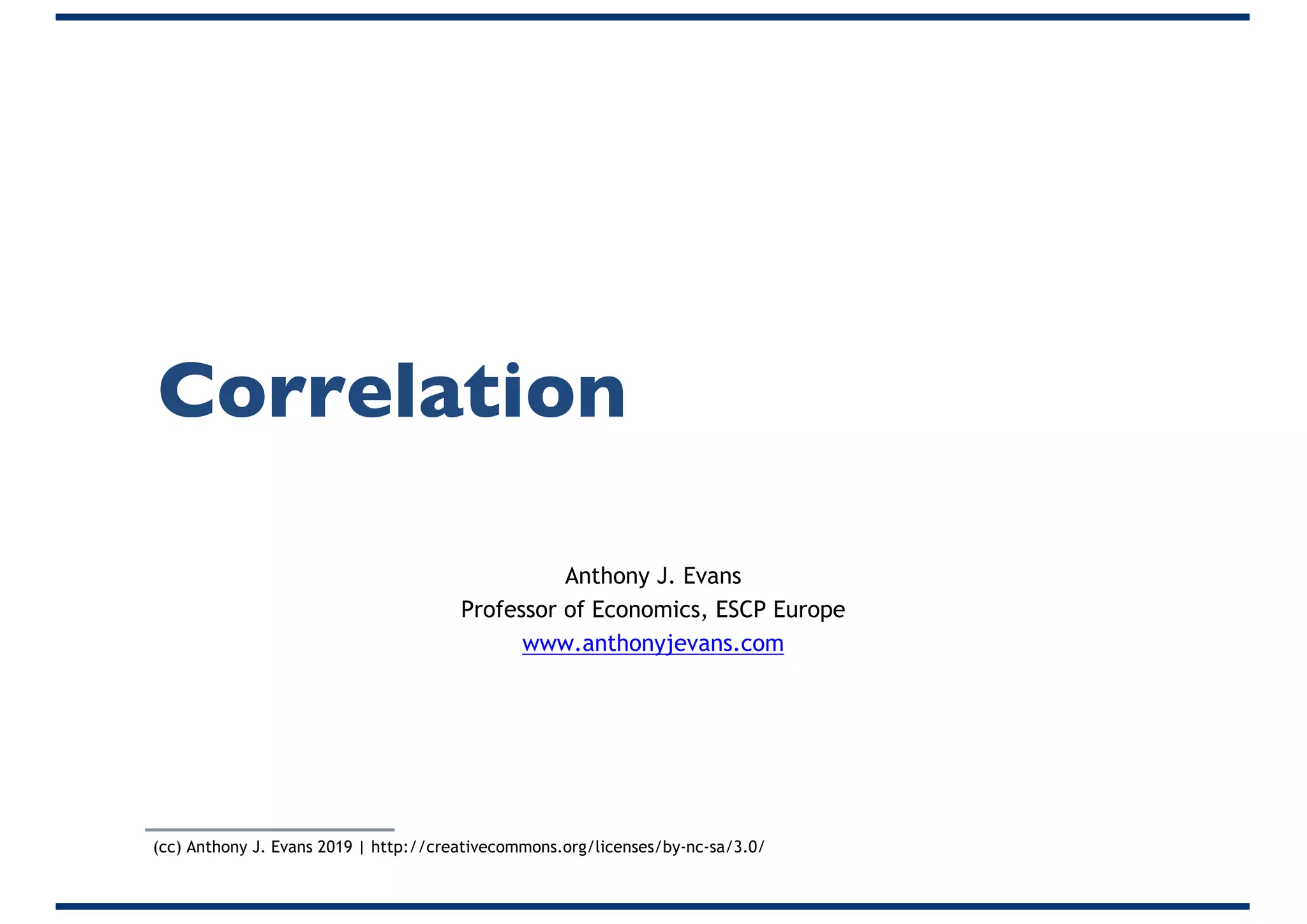 Correlation

Anthony J. Evans
Professor of Economics, ESCP Europe
www.anthonyjevans.com

(cc) Anthony J. Evans 2019 | http://creativecommons.org/licenses/by-nc-sa/3.0/